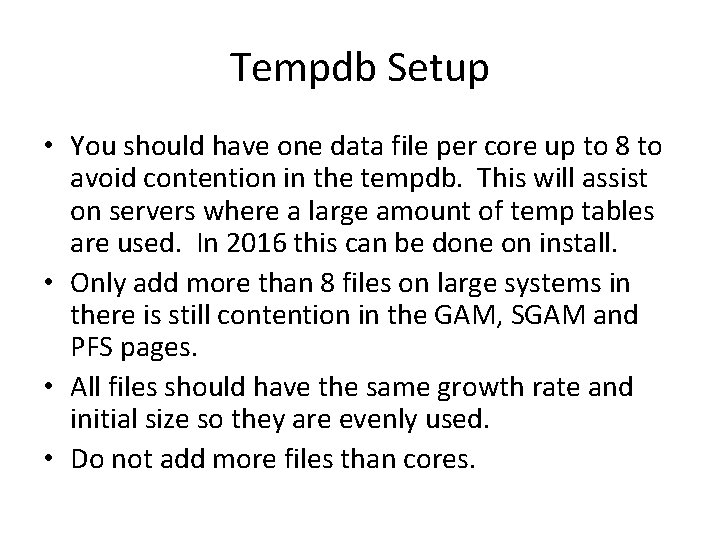 Tempdb Setup

• You should have one data file per core up to 8 to avoid contention in the tempdb. This will assist on servers where a large amount of temp tables are used. In 2016 this can be done on install.

• Only add more than 8 files on large systems in there is still contention in the GAM, SGAM and PFS pages.

• All files should have the same growth rate and initial size so they are evenly used.

• Do not add more files than cores.